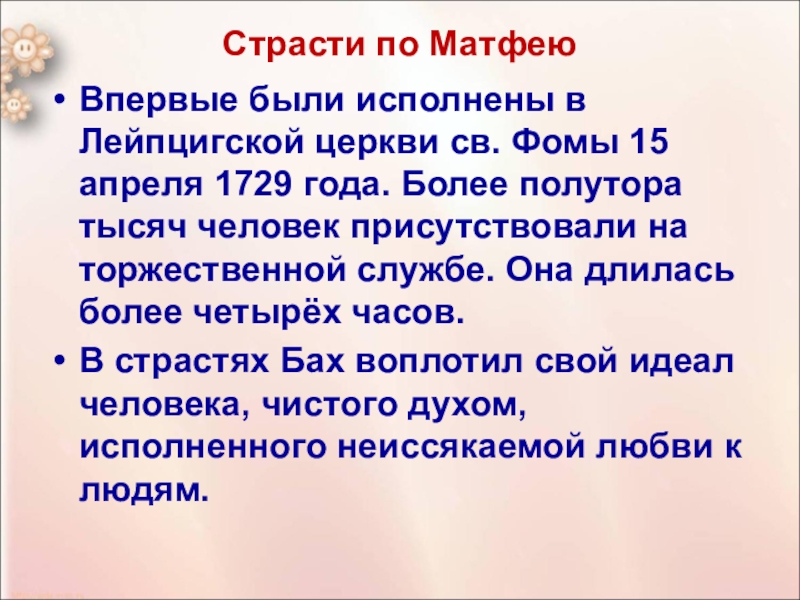 Страсти по Матфею

• Впервые были исполнены в Лейпцигской церкви св. Фомы 15 апреля 1729 года. Более полутора тысяч человек присутствовали на торжественной службе. Она длилась более четырёх часов.

• В страстях Бах воплотил свой идеал человека, чистого духом, исполненного неиссякаемой любви к людям.